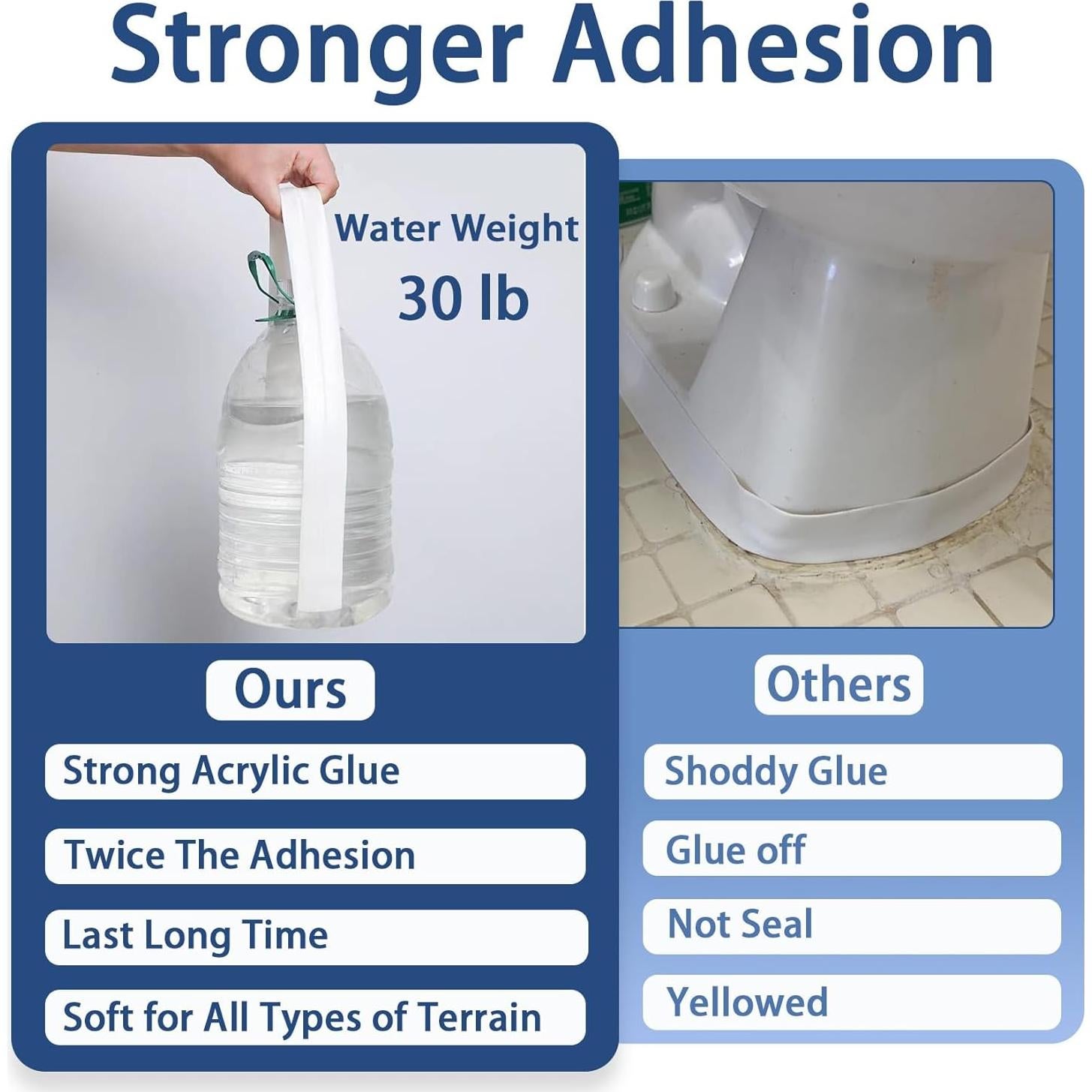 Stronger Adhesion

Water Weight
30 lb

Ours

Strong Acrylic Glue

Twice The Adhesion

Last Long Time

Soft for All Types of Terrain

Others

Shoddy Glue

Glue off

Not Seal

Yellowed